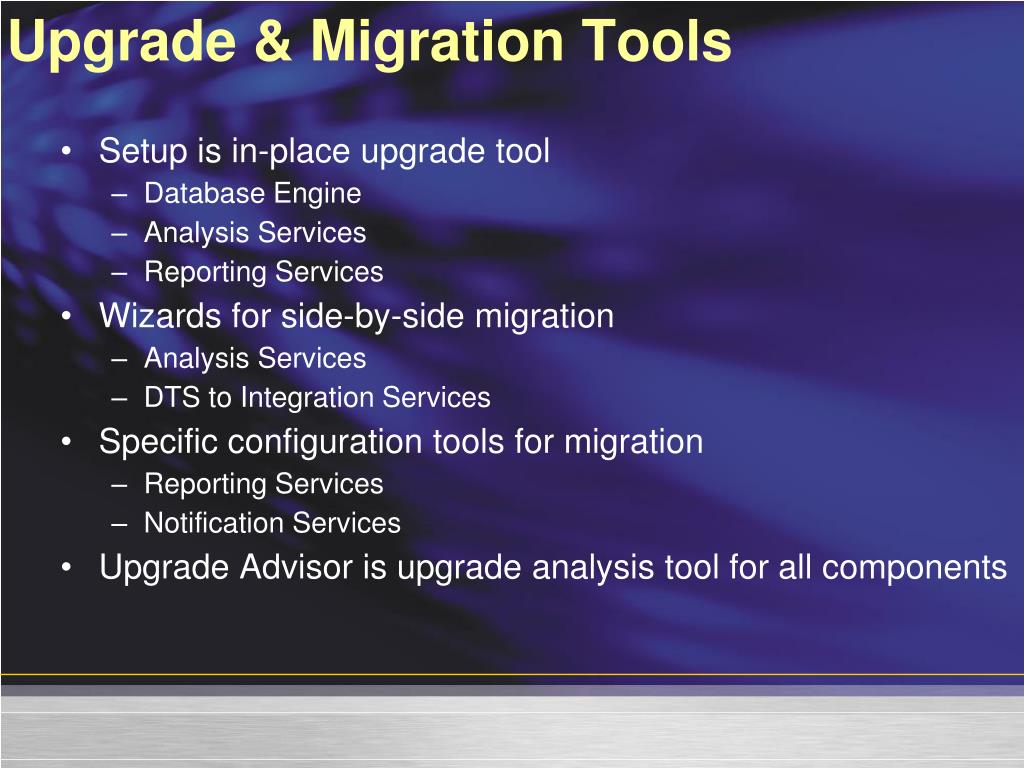 Upgrade & Migration Tools

• Setup is in-place upgrade tool
– Database Engine
– Analysis Services
– Reporting Services
• Wizards for side-by-side migration
– Analysis Services
– DTS to Integration Services
• Specific configuration tools for migration
– Reporting Services
– Notification Services
• Upgrade Advisor is upgrade analysis tool for all components